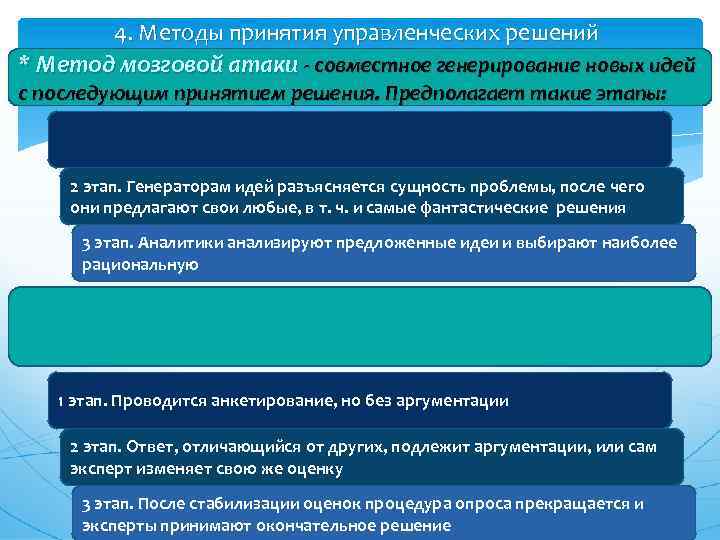 4. Методы принятия управленческих решений

* Метод мозговой атаки - совместное генерирование новых идей с последующим принятием решения. Предполагает такие этапы:

2 этап. Генераторам идей разъясняется сущность проблемы, после чего они предлагают свои любые, в т. ч. и самые фантастические решения

3 этап. Аналитики анализируют предложенные идеи и выбирают наиболее рациональную

1 этап. Проводится анкетирование, но без аргументации

2 этап. Ответ, отличающийся от других, подлежит аргументации, или сам эксперт изменяет свою же оценку

3 этап. После стабилизации оценок процедура опроса прекращается и эксперты принимают окончательное решение